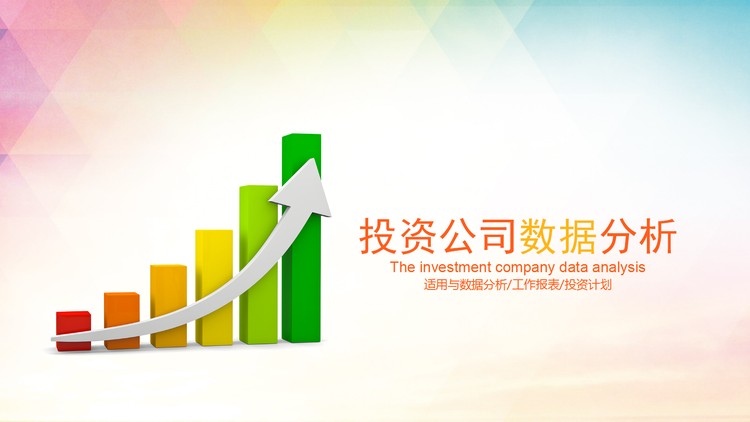 投资公司数据分析
The investment company data analysis
适用与数据分析/工作报表/投资计划